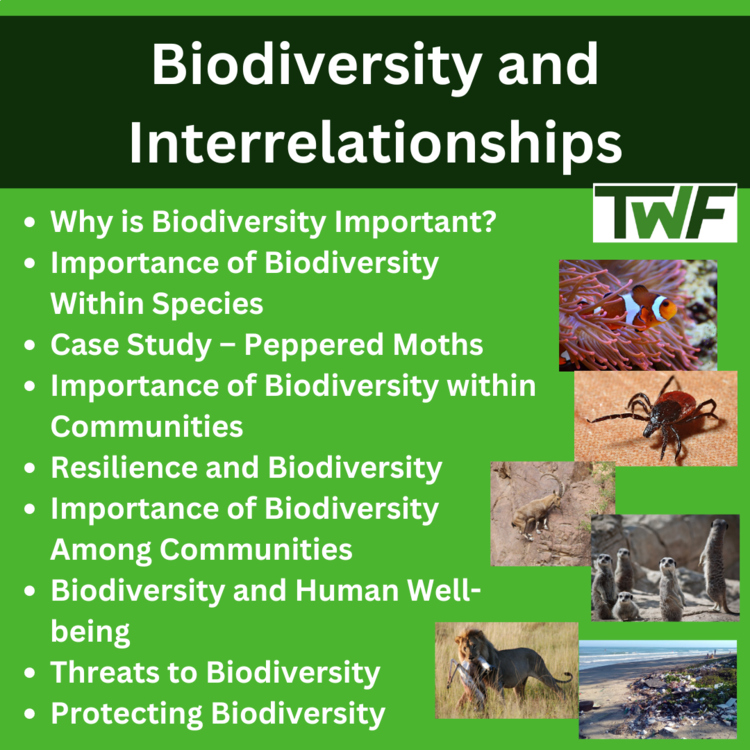 Biodiversity and Interrelationships

TWF

• Why is Biodiversity Important?
• Importance of Biodiversity Within Species
• Case Study – Peppered Moths
• Importance of Biodiversity within Communities
• Resilience and Biodiversity
• Importance of Biodiversity Among Communities
• Biodiversity and Human Well-being
• Threats to Biodiversity
• Protecting Biodiversity